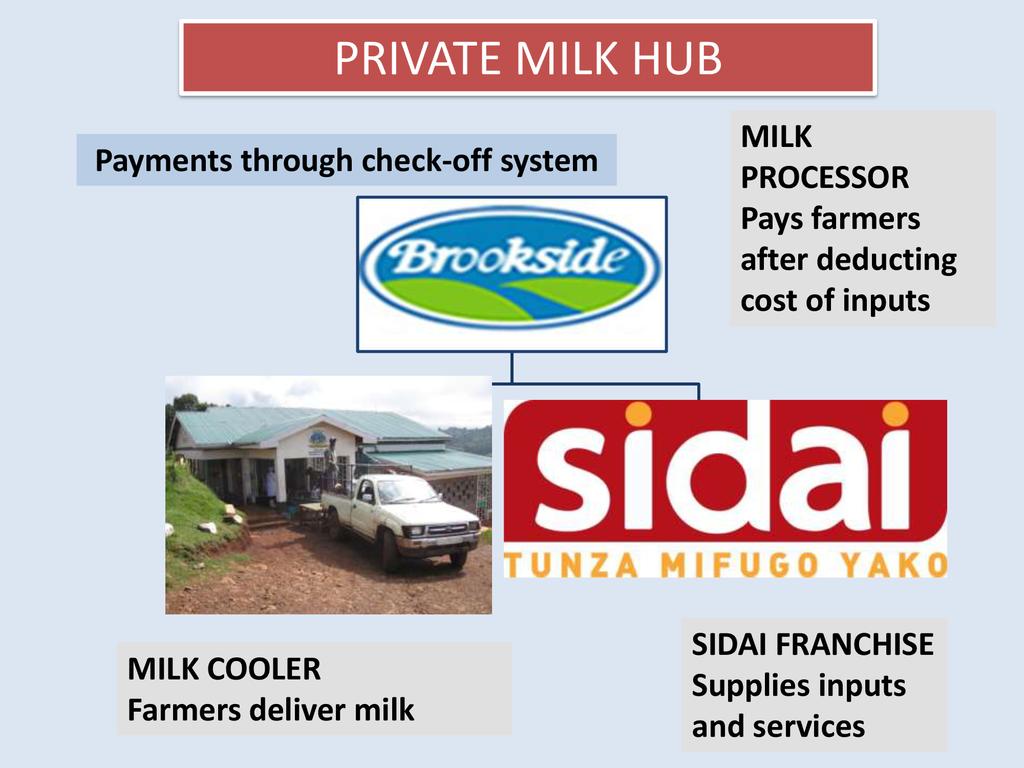 PRIVATE MILK HUB

Payments through check-off system

MILK PROCESSOR
Pays farmers after deducting cost of inputs

Brookside

sidai
TUNZA MIFUGO YAKO

MILK COOLER
Farmers deliver milk

SIDAI FRANCHISE
Supplies inputs and services